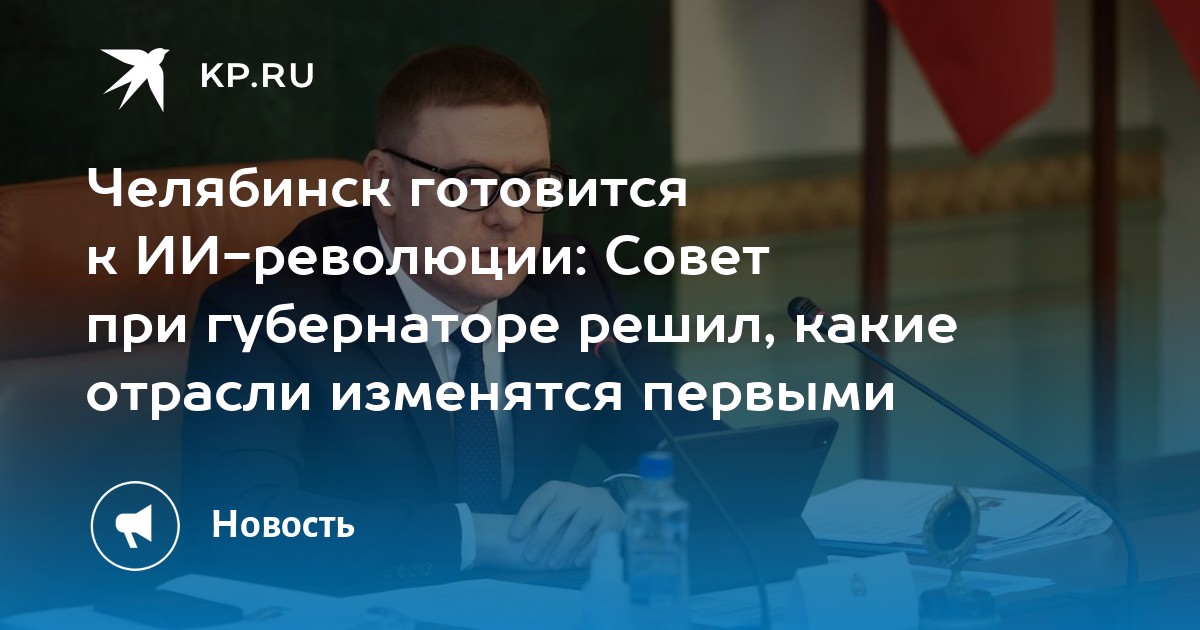 KP.RU

Челябинск готовится к ИИ-революции: Совет при губернаторе решил, какие отрасли изменятся первыми

Новость